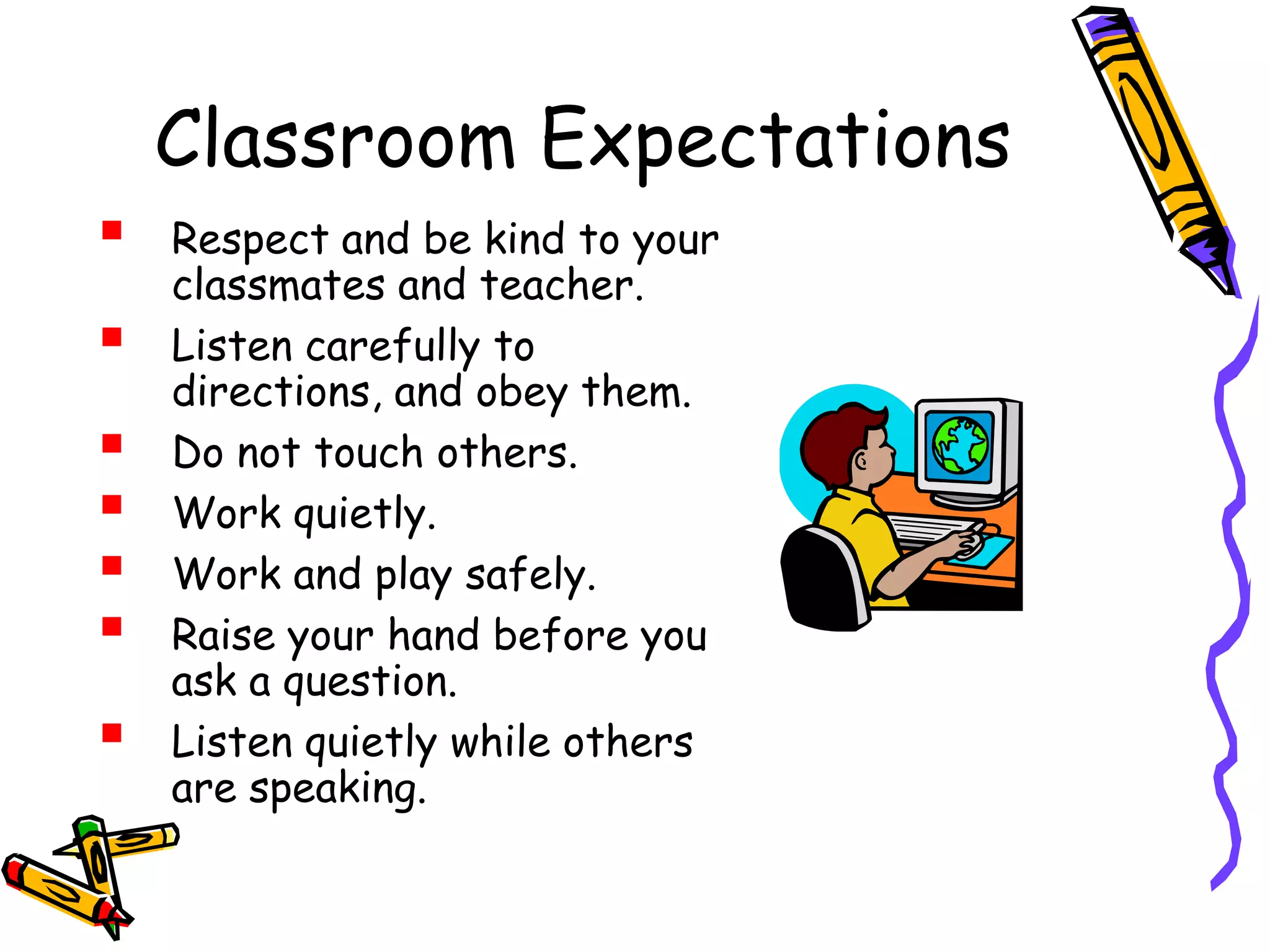 Classroom Expectations

- Respect and be kind to your classmates and teacher.
- Listen carefully to directions, and obey them.
- Do not touch others.
- Work quietly.
- Work and play safely.
- Raise your hand before you ask a question.
- Listen quietly while others are speaking.